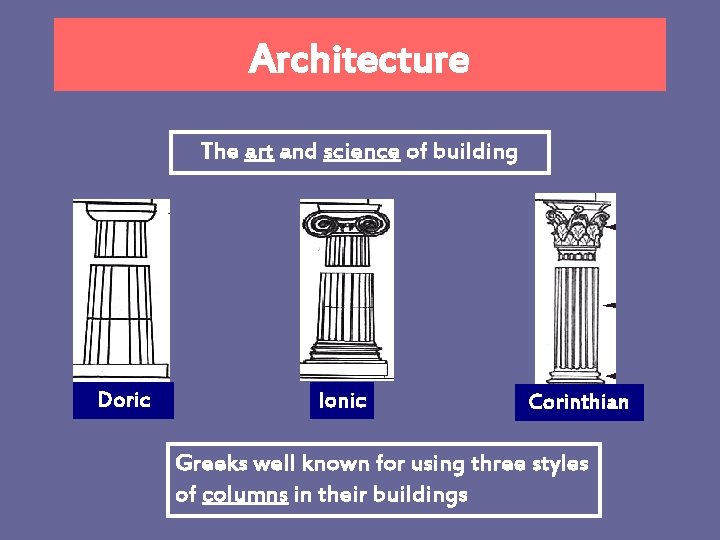 Architecture

The art and science of building

Doric

Ionic

Corinthian

Greeks well known for using three styles of columns in their buildings